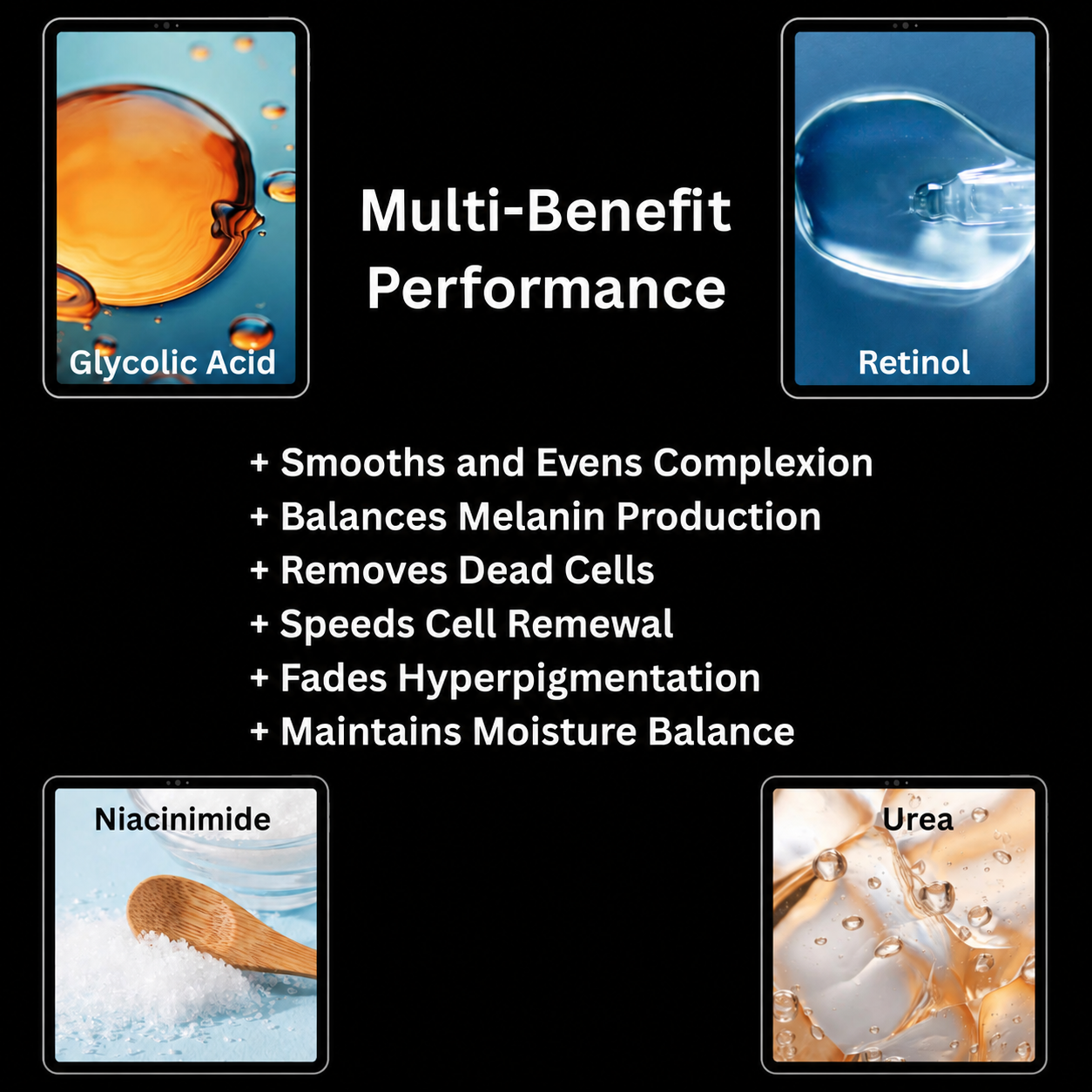 Glycolic Acid

Multi-Benefit Performance

Retinol

+ Smooths and Evens Complexion
+ Balances Melanin Production
+ Removes Dead Cells
+ Speeds Cell Remewal
+ Fades Hyperpigmentation
+ Maintains Moisture Balance

Niacinimide

Urea